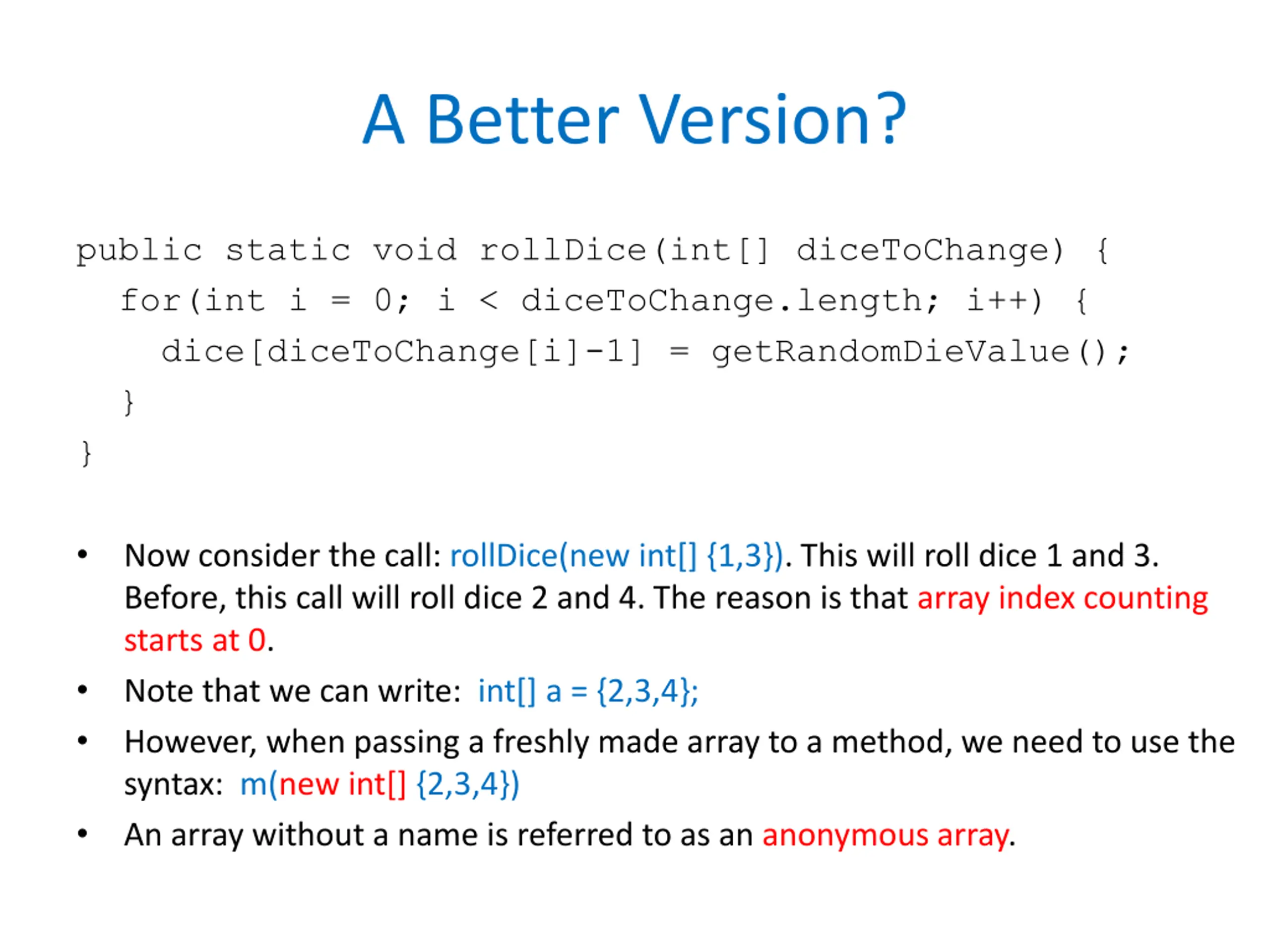 A Better Version?

public static void rollDice(int[] diceToChange) {
  for(int i = 0; i < diceToChange.length; i++) {
    dice[diceToChange[i]-1] = getRandomDieValue();
  }
}

• Now consider the call: rollDice(new int[] {1,3}). This will roll dice 1 and 3. Before, this call will roll dice 2 and 4. The reason is that array index counting starts at 0.
• Note that we can write: int[] a = {2,3,4};
• However, when passing a freshly made array to a method, we need to use the syntax: m(new int[] {2,3,4})
• An array without a name is referred to as an anonymous array.